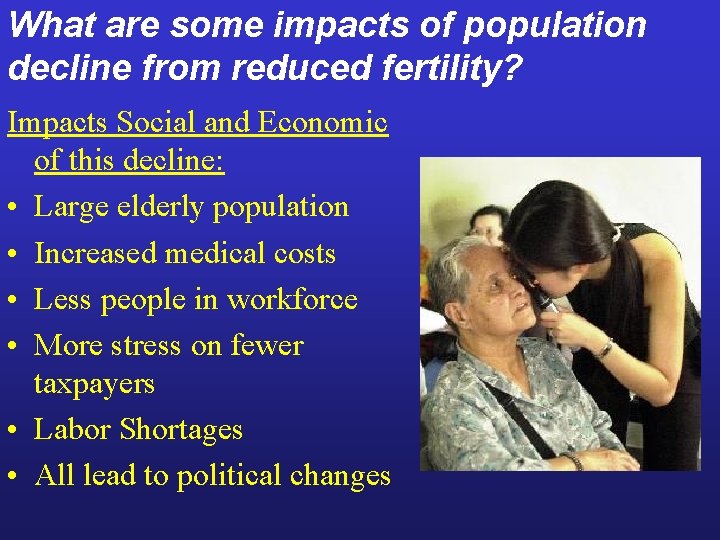 What are some impacts of population decline from reduced fertility?

Impacts Social and Economic of this decline:

• Large elderly population
• Increased medical costs
• Less people in workforce
• More stress on fewer taxpayers
• Labor Shortages
• All lead to political changes